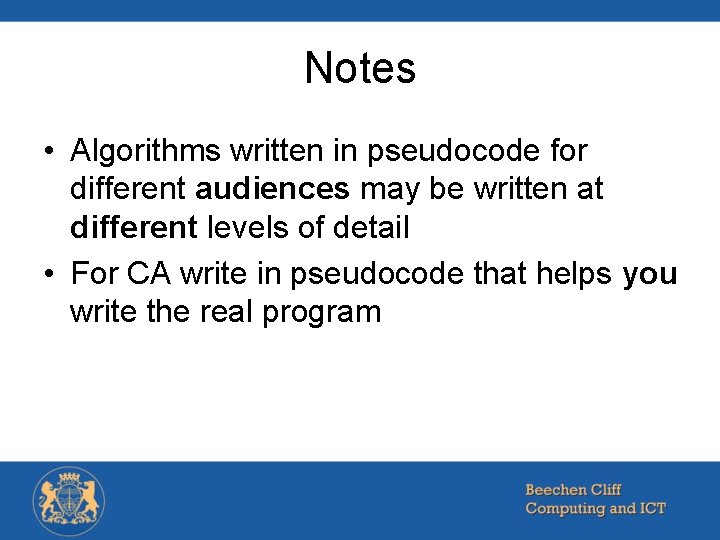 Notes

• Algorithms written in pseudocode for different audiences may be written at different levels of detail
• For CA write in pseudocode that helps you write the real program

Beechen Cliff
Computing and ICT